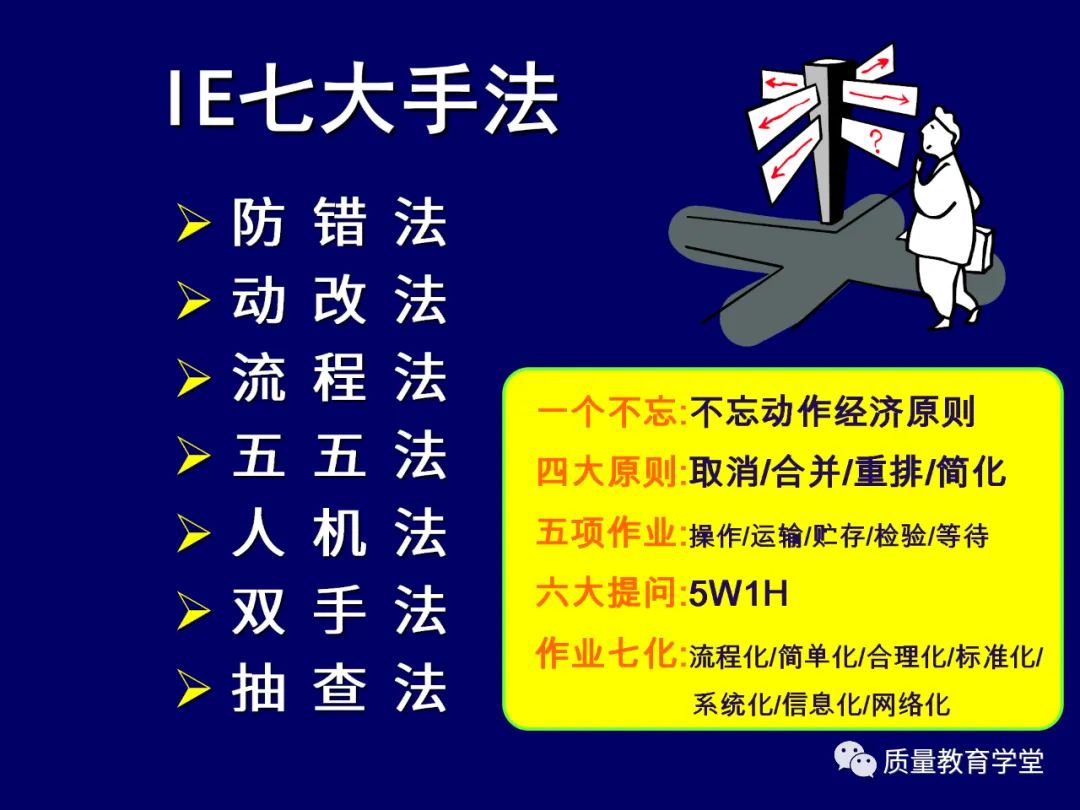 IE七大手法

➢ 防 错 法
➢ 动 改 法
➢ 流 程 法
➢ 五 五 法
➢ 人 机 法
➢ 双 手 法
➢ 抽 查 法

?

一个不忘:不忘动作经济原则
四大原则:取消/合并/重排/简化
五项作业:操作/运输/贮存/检验/等待
六大提问:5W1H
作业七化:流程化/简单化/合理化/标准化/系统化/信息化/网络化

质量教育学堂